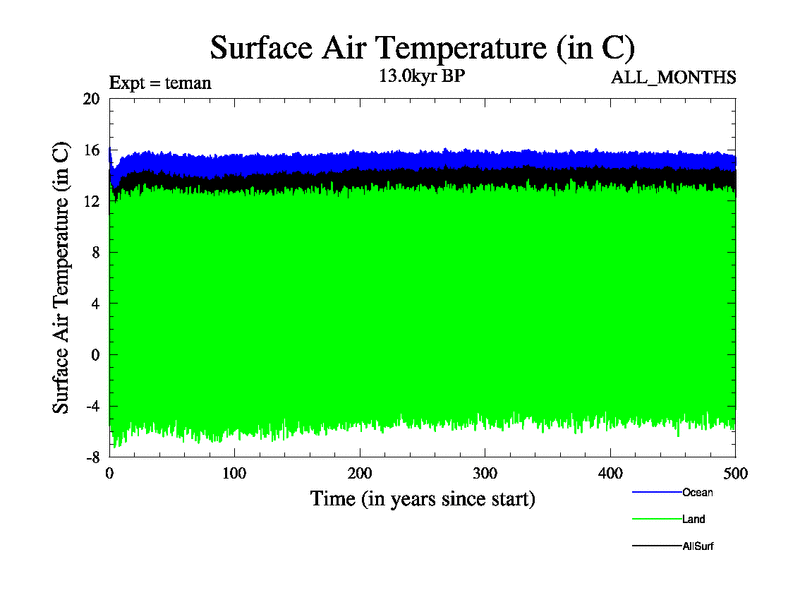 Surface Air Temperature (in C)

Expt = teman

13.0kyr BP

ALL_MONTHS

Surface Air Temperature (in C)

20
16
12
8
4
0
-4
-8

0
100
200
300
400
500

Time (in years since start)

Ocean
Land
AllSurf